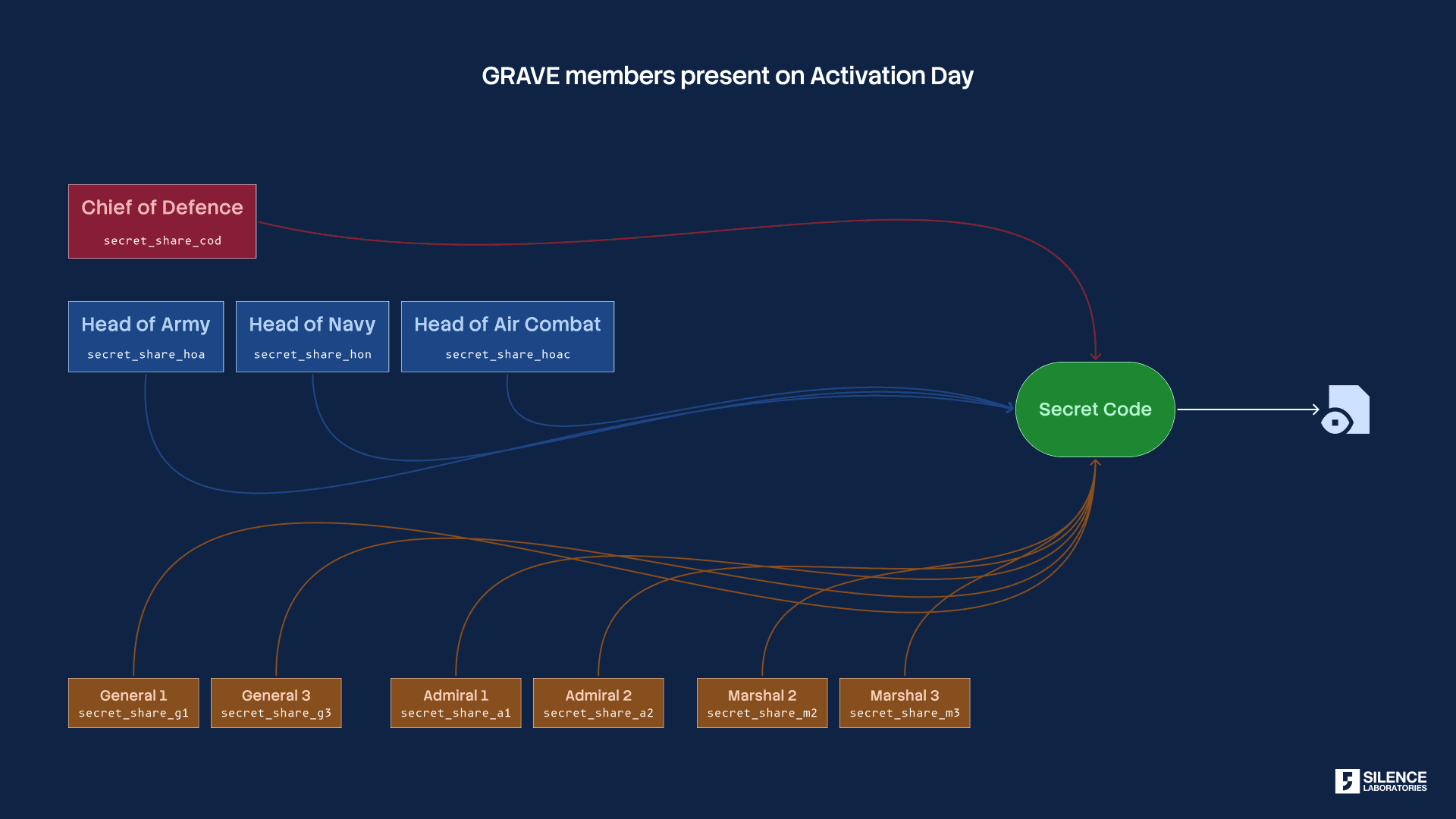 GRAVE members present on Activation Day

Chief of Defence
secret_share_cod

Head of Army
secret_share_hoa

Head of Navy
secret_share_hon

Head of Air Combat
secret_share_hoac

Secret Code

General 1
secret_share_g1

General 3
secret_share_g3

Admiral 1
secret_share_a1

Admiral 2
secret_share_a2

Marshal 2
secret_share_m2

Marshal 3
secret_share_m3

SILENCE LABORATORIES